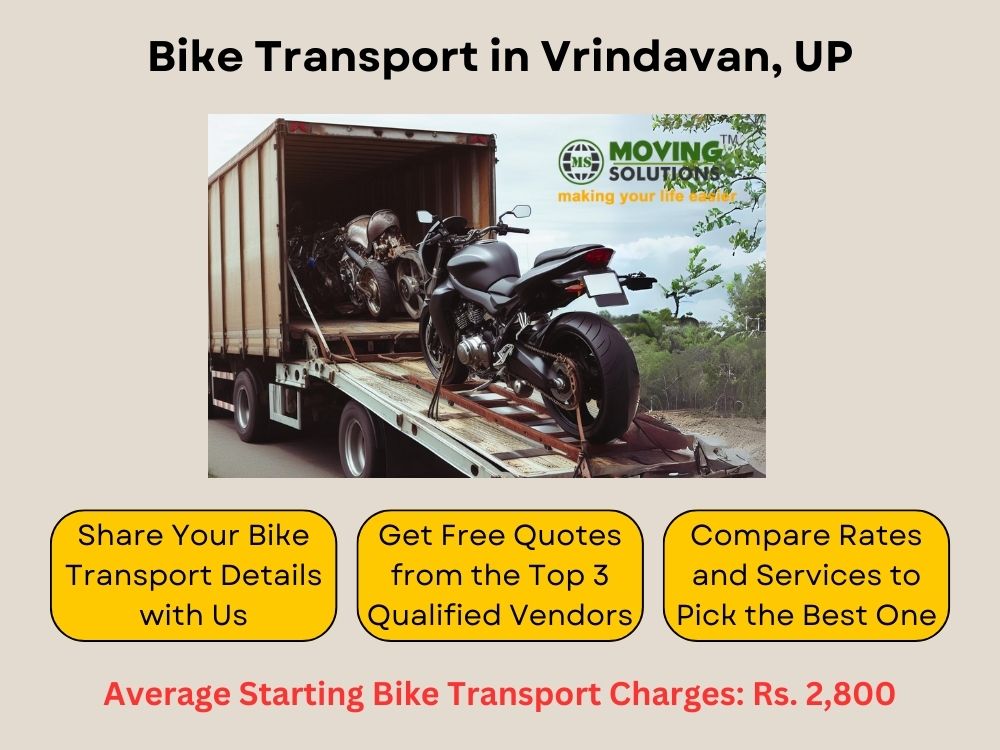 Bike Transport in Vrindavan, UP

MS MOVING SOLUTIONS™
making your life easier

Share Your Bike Transport Details with Us

Get Free Quotes from the Top 3 Qualified Vendors

Compare Rates and Services to Pick the Best One

Average Starting Bike Transport Charges: Rs. 2,800